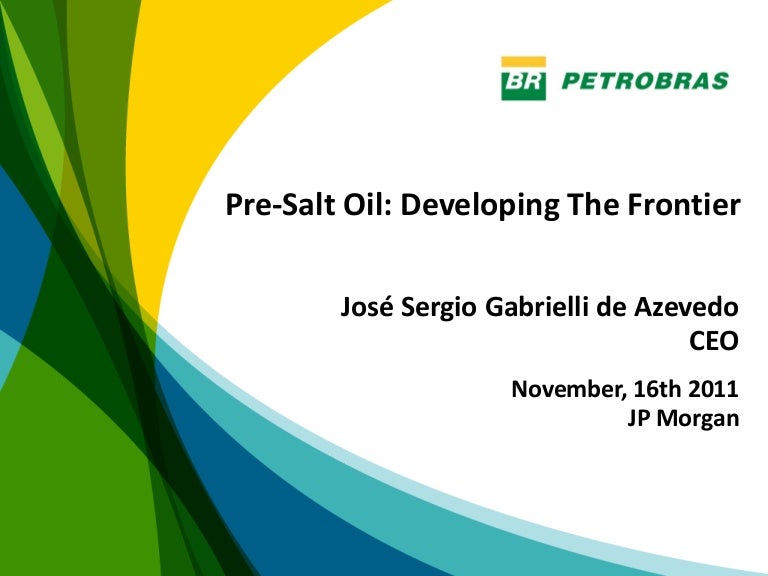 BR PETROBRAS

Pre-Salt Oil: Developing The Frontier

José Sergio Gabrielli de Azevedo
CEO

November, 16th 2011
JP Morgan